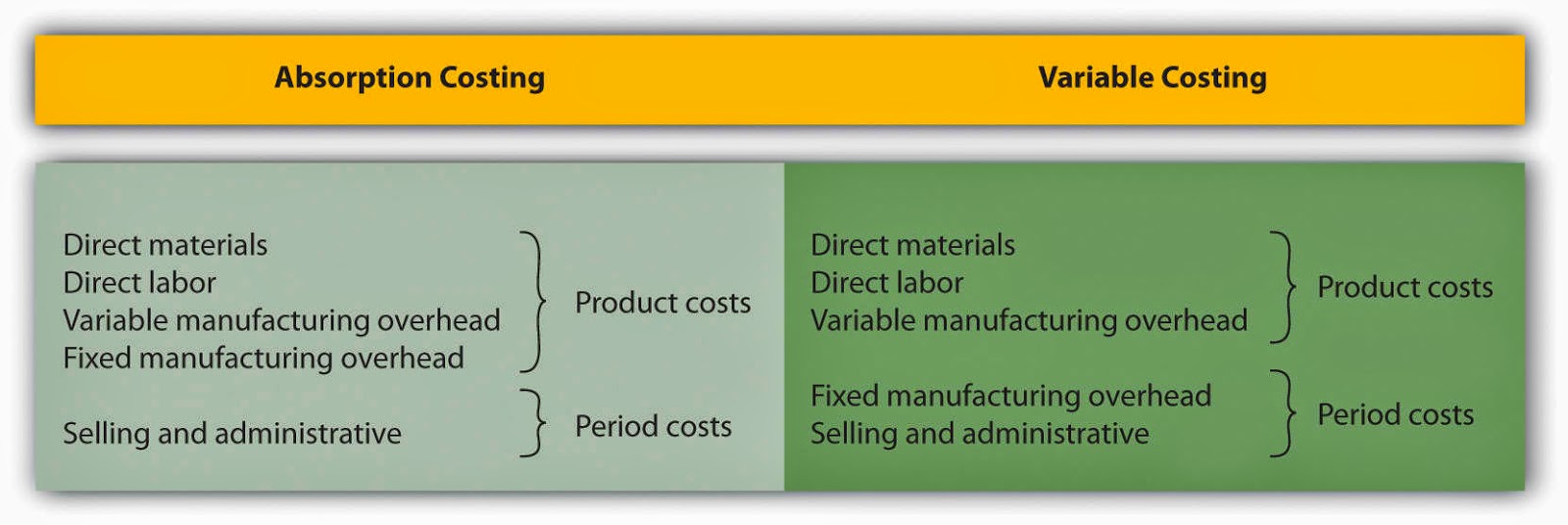 Absorption Costing

Direct materials
Direct labor
Variable manufacturing overhead
Fixed manufacturing overhead

Product costs

Selling and administrative

Period costs

Variable Costing

Direct materials
Direct labor
Variable manufacturing overhead

Product costs

Fixed manufacturing overhead
Selling and administrative

Period costs